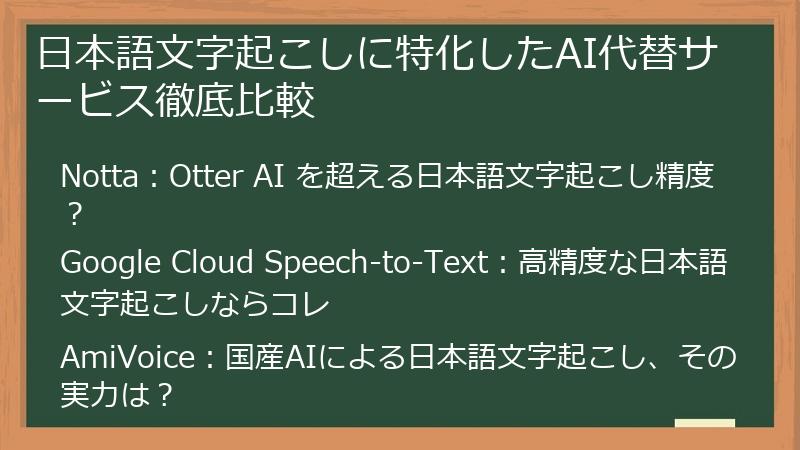 日本語文字起こしに特化したAI代替サービス徹底比較

Notta：Otter AI を超える日本語文字起こし精度？

Google Cloud Speech-to-Text：高精度な日本語文字起こしならコレ

AmiVoice：国産AIによる日本語文字起こし、その実力は？